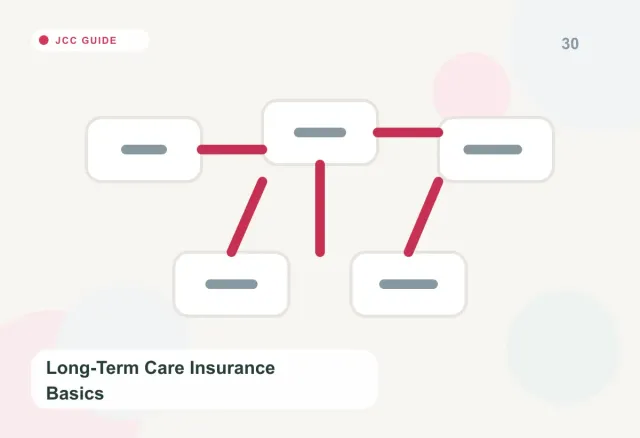 JCC GUIDE

30

Long-Term Care Insurance Basics